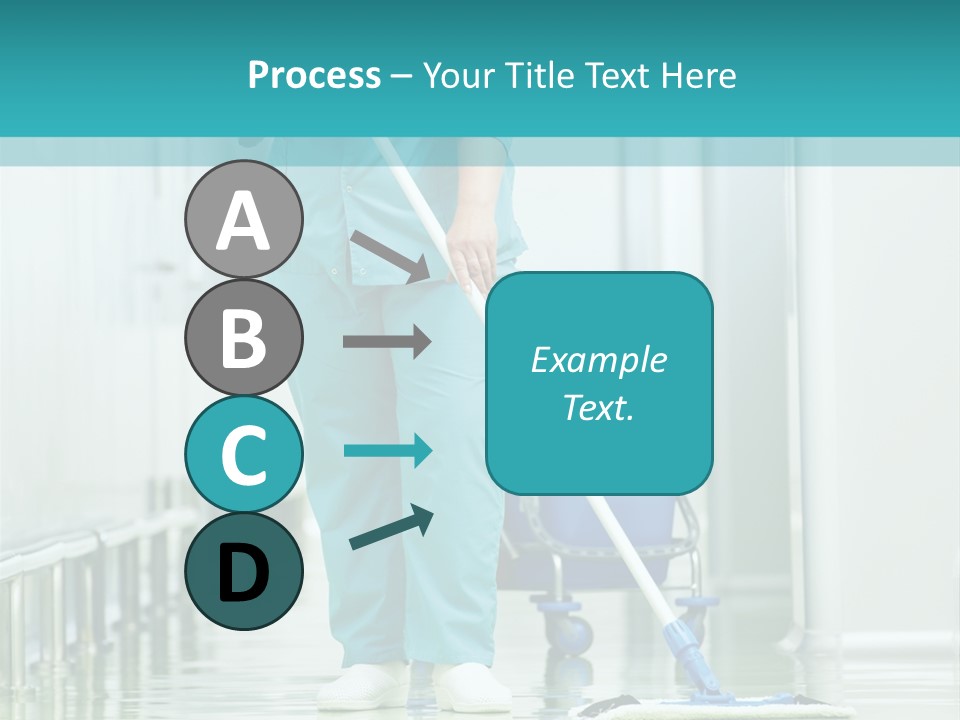 Process – Your Title Text Here

A

B

C

D

Example Text.